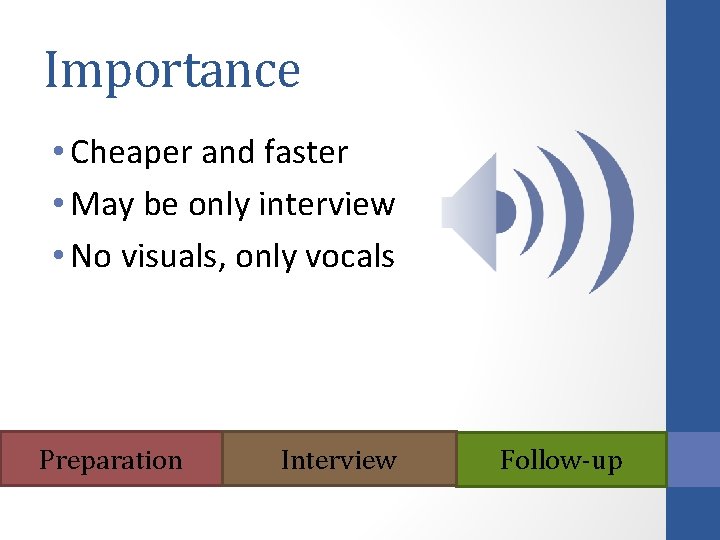 Importance

• Cheaper and faster
• May be only interview
• No visuals, only vocals

Preparation Interview Follow-up